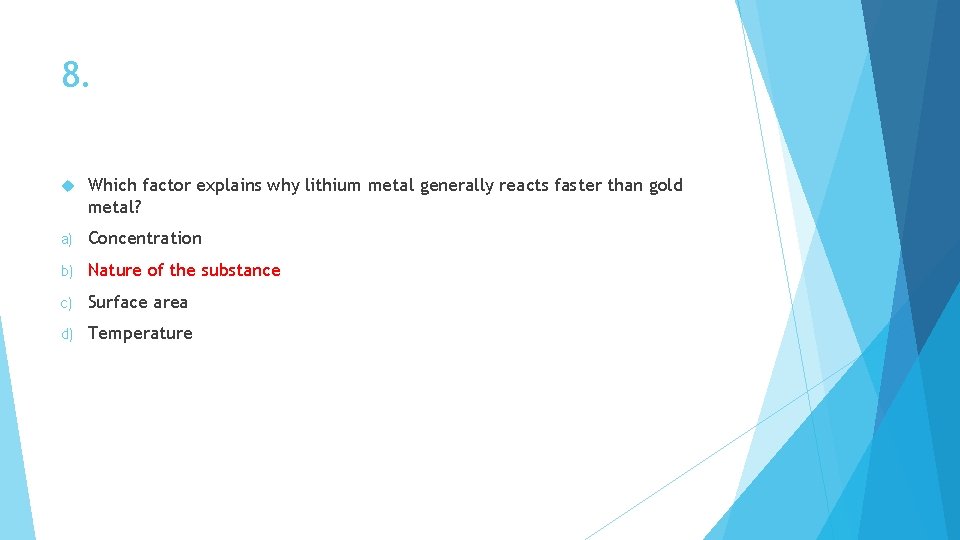 8.

Which factor explains why lithium metal generally reacts faster than gold metal?

a) Concentration

b) Nature of the substance

c) Surface area

d) Temperature